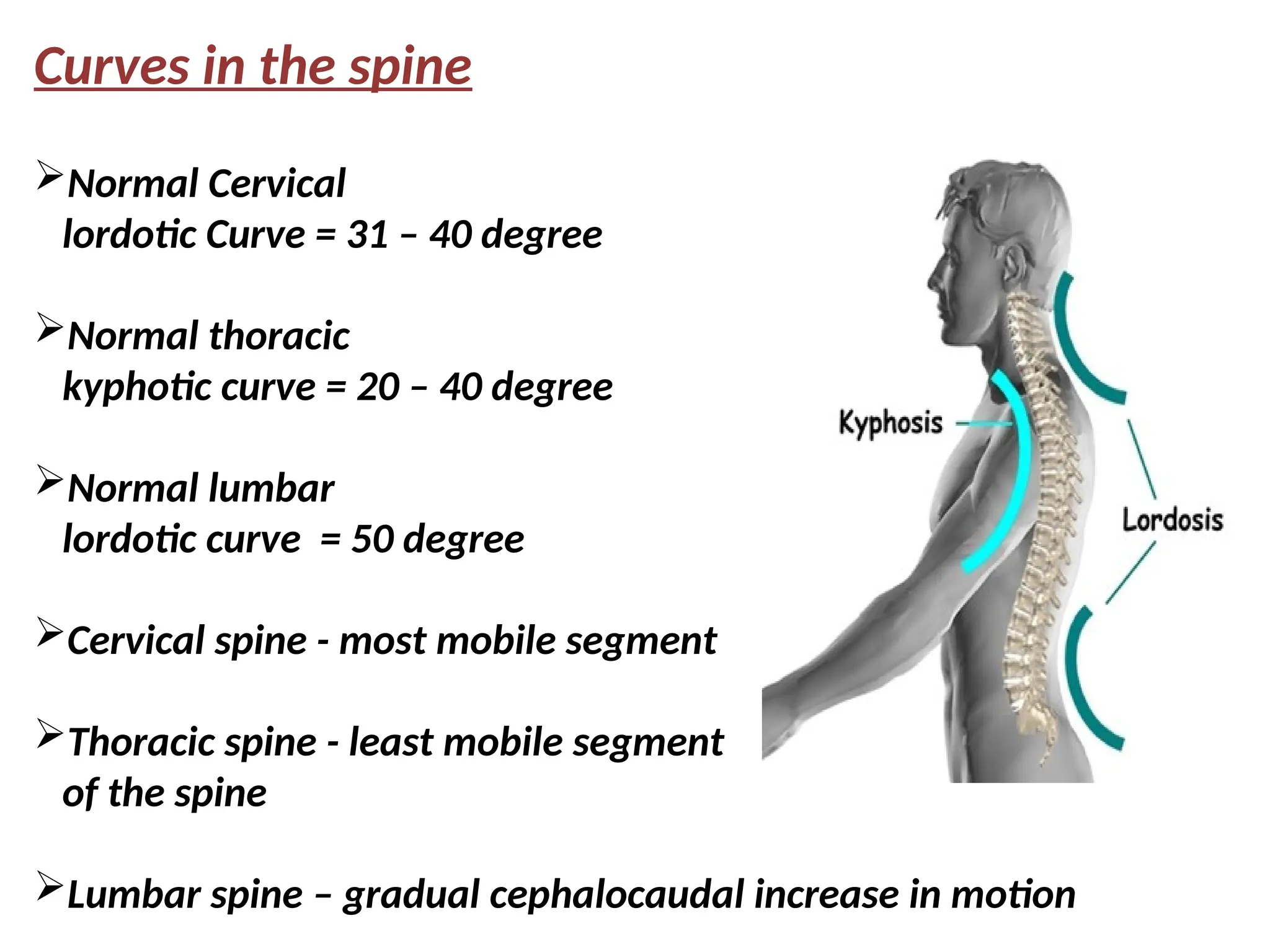 Curves in the spine

➢Normal Cervical lordotic Curve = 31 – 40 degree

➢Normal thoracic kyphotic curve = 20 – 40 degree

➢Normal lumbar lordotic curve = 50 degree

➢Cervical spine - most mobile segment

➢Thoracic spine - least mobile segment of the spine

➢Lumbar spine – gradual cephalocaudal increase in motion

Kyphosis

Lordosis